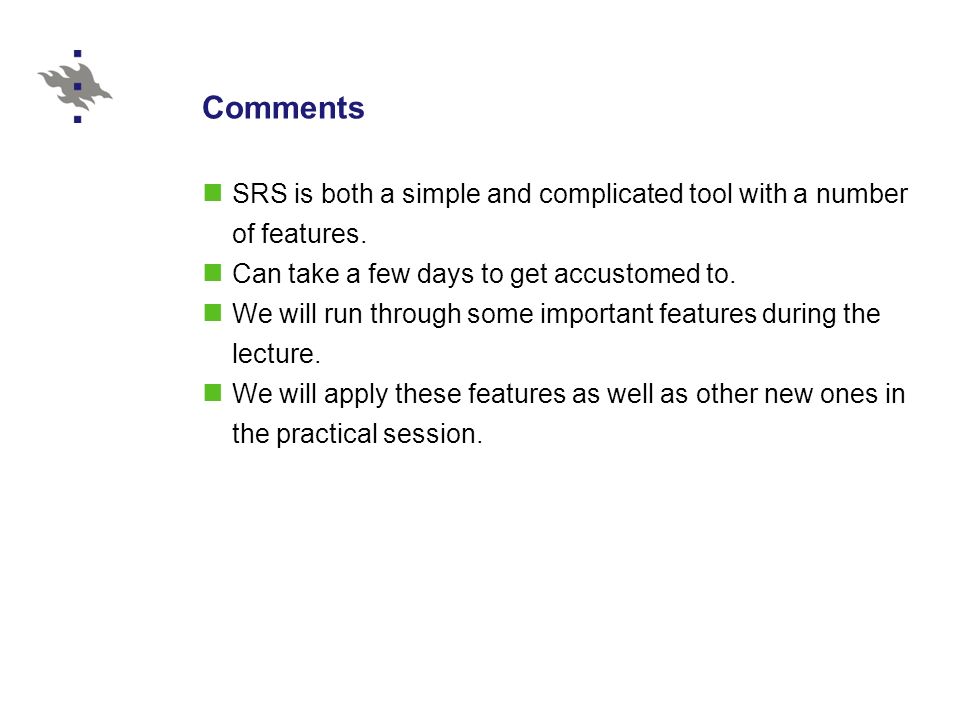 Comments

SRS is both a simple and complicated tool with a number of features.
Can take a few days to get accustomed to.
We will run through some important features during the lecture.
We will apply these features as well as other new ones in the practical session.